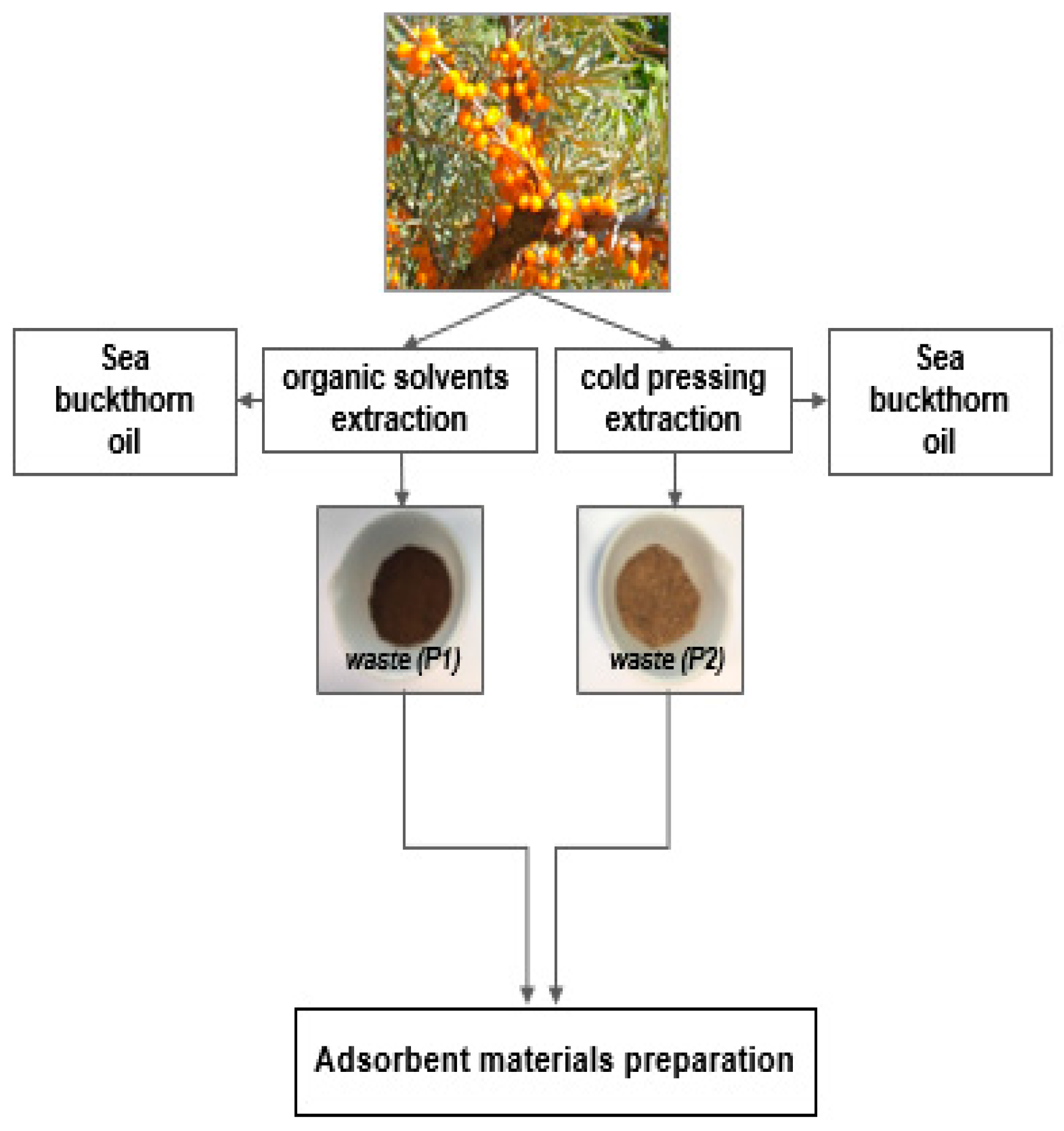 Sea buckthorn oil

organic solvents extraction

cold pressing extraction

Sea buckthorn oil

waste (P1)

waste (P2)

Adsorbent materials preparation